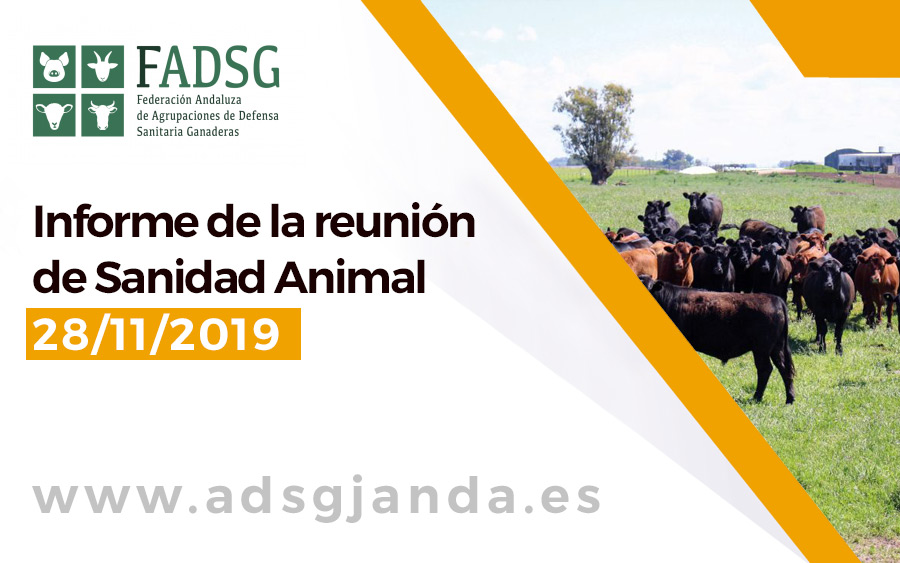 FADSG
Federación Andaluza de Agrupaciones de Defensa Sanitaria Ganaderas

Informe de la reunión de Sanidad Animal
28/11/2019

www.adsgjanda.es